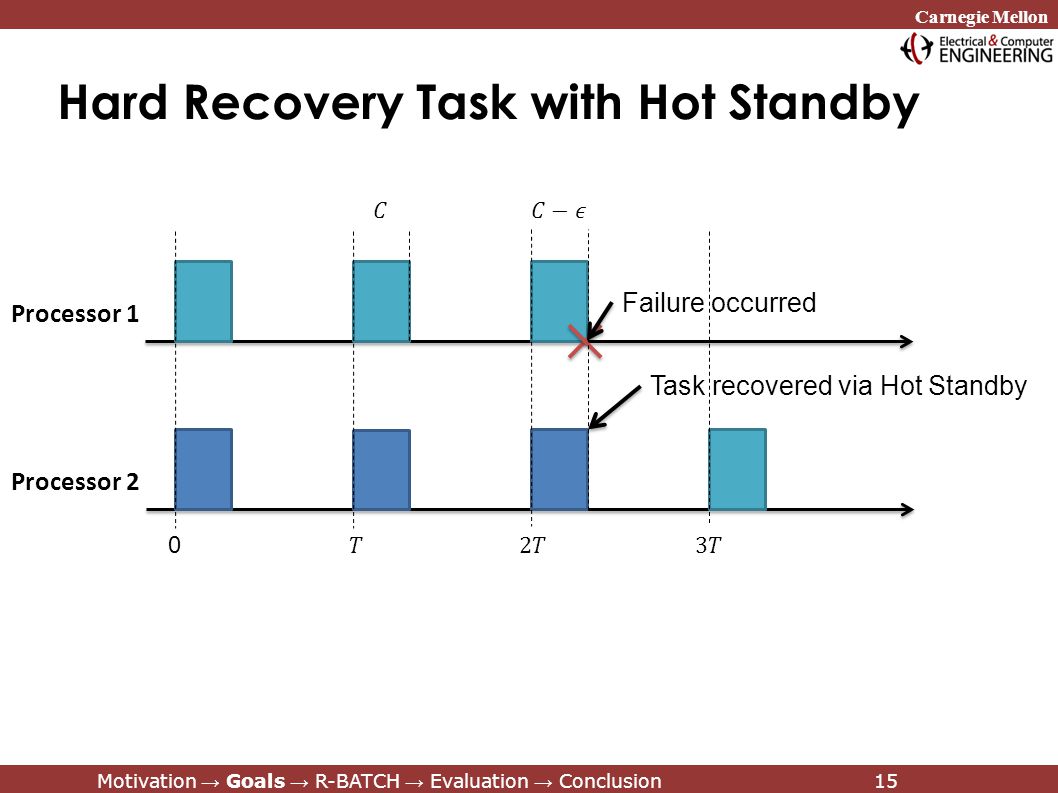 Carnegie Mellon

Electrical & Computer ENGINEERING

Hard Recovery Task with Hot Standby

$C$

$C - \epsilon$

Processor 1

Failure occurred

Task recovered via Hot Standby

Processor 2

0

$T$

$2T$

$3T$

Motivation → Goals → R-BATCH → Evaluation → Conclusion

15